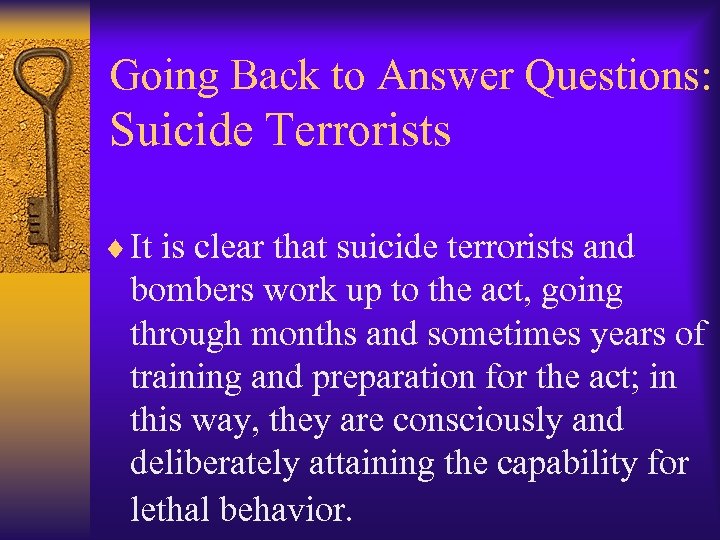 Going Back to Answer Questions:
Suicide Terrorists

♦ It is clear that suicide terrorists and bombers work up to the act, going through months and sometimes years of training and preparation for the act; in this way, they are consciously and deliberately attaining the capability for lethal behavior.